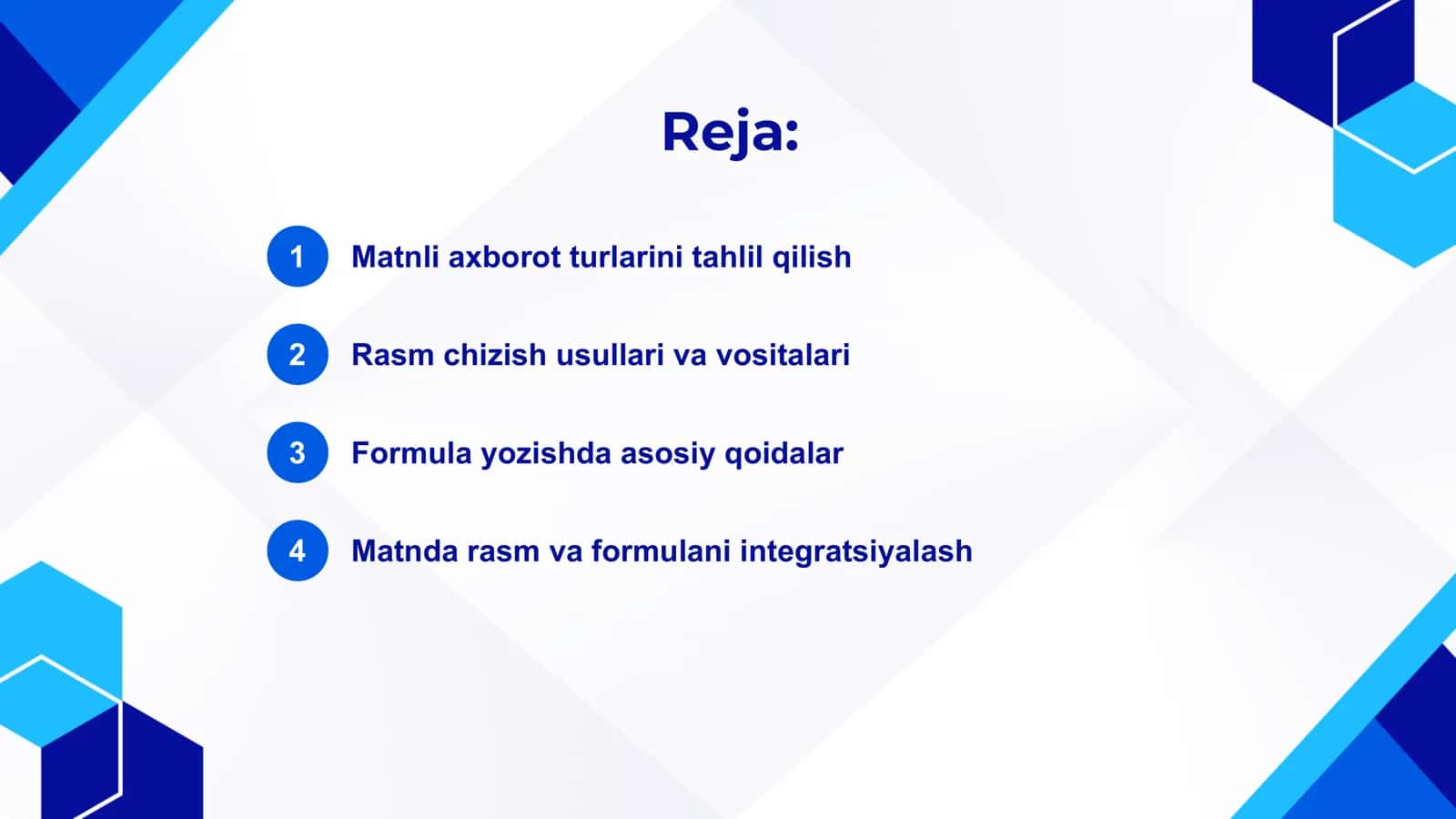 Reja:

1 Matnli axborot turlarini tahlil qilish

2 Rasm chizish usullari va vositalari

3 Formula yozishda asosiy qoidalar

4 Matnda rasm va formulani integratsiyalash